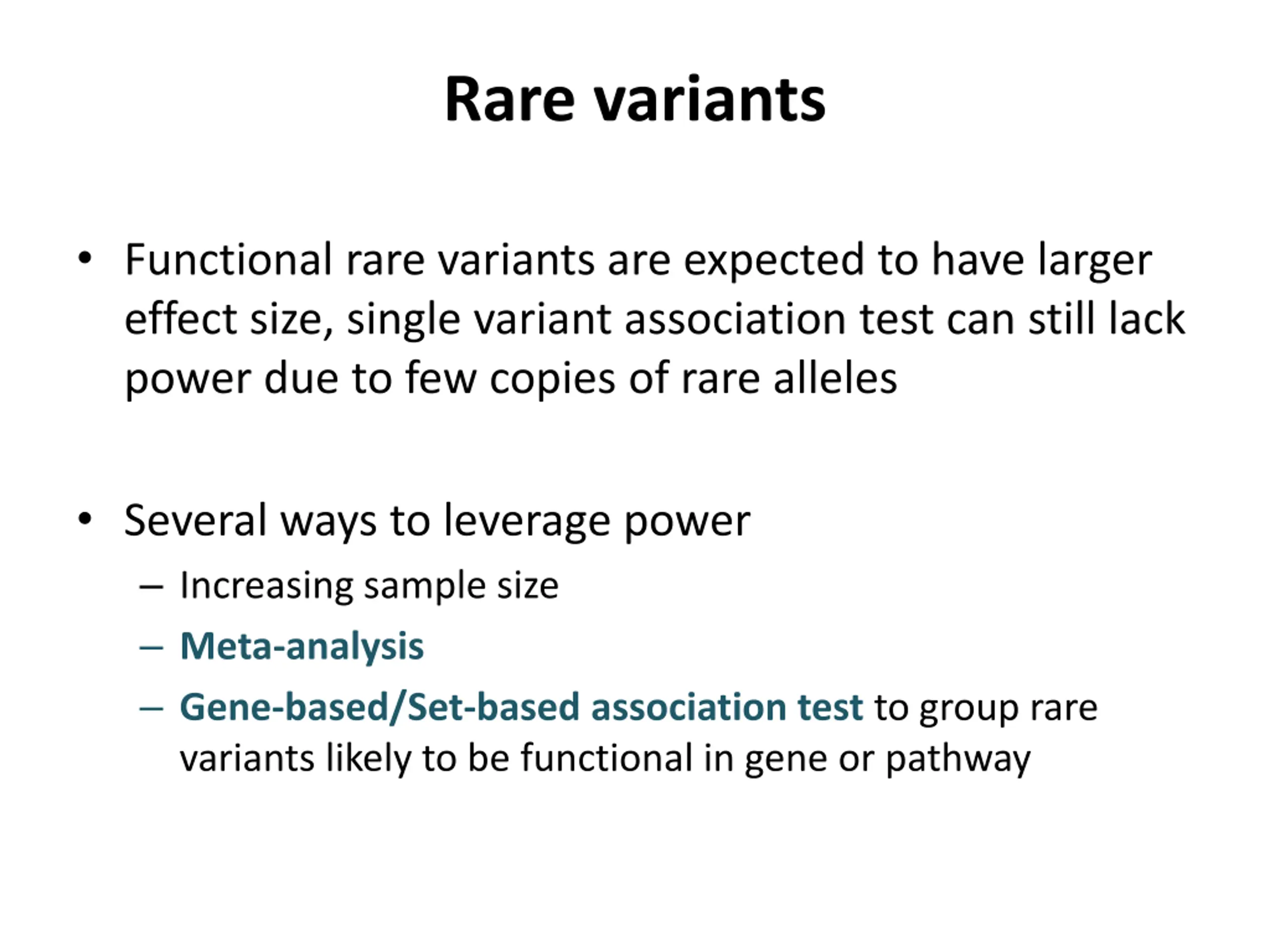 Rare variants

• Functional rare variants are expected to have larger effect size, single variant association test can still lack power due to few copies of rare alleles

• Several ways to leverage power
  – Increasing sample size
  – Meta-analysis
  – Gene-based/Set-based association test to group rare variants likely to be functional in gene or pathway